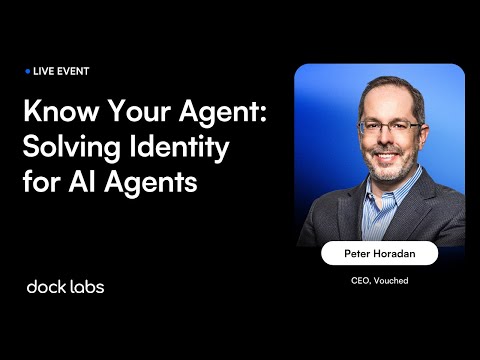 LIVE EVENT

Know Your Agent: Solving Identity for AI Agents

dock labs

Peter Horadan

CEO, Vouched